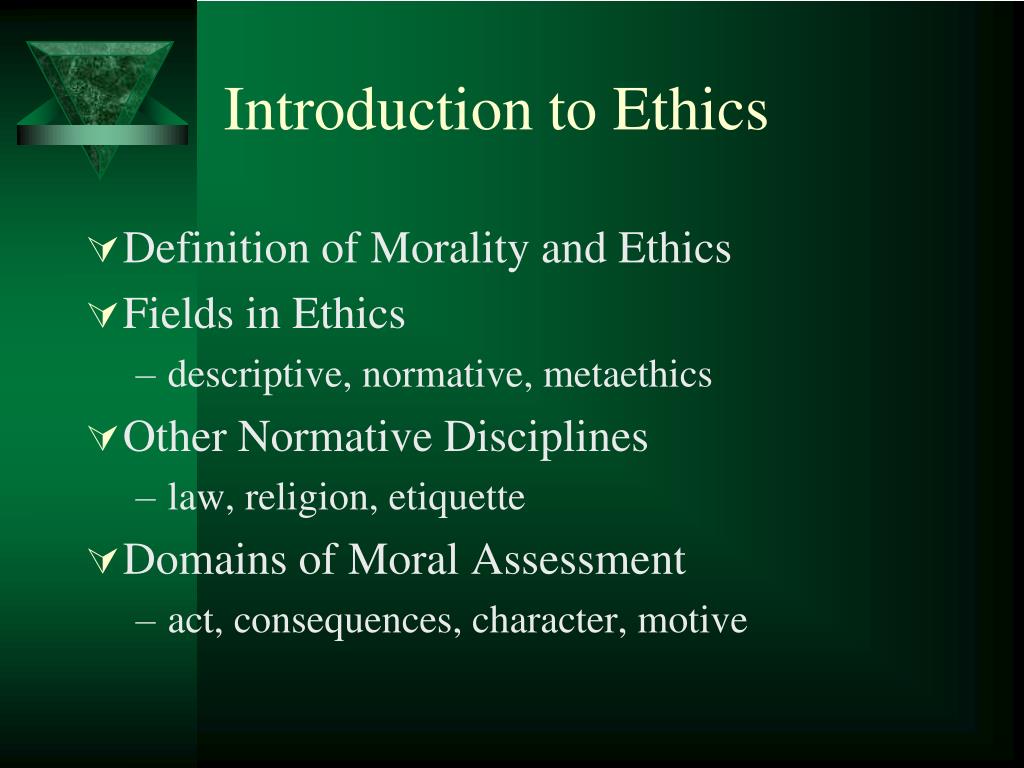 Introduction to Ethics

Definition of Morality and Ethics

Fields in Ethics

– descriptive, normative, metaethics

Other Normative Disciplines

– law, religion, etiquette

Domains of Moral Assessment

– act, consequences, character, motive